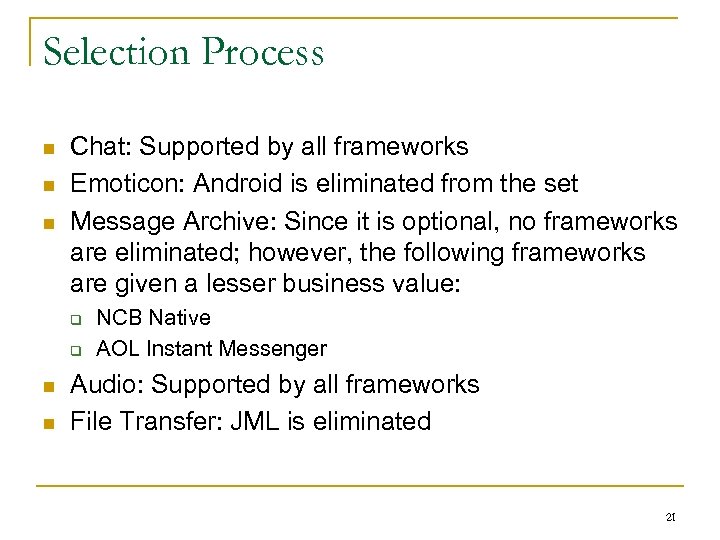 Selection Process

Chat: Supported by all frameworks

Emoticon: Android is eliminated from the set

Message Archive: Since it is optional, no frameworks are eliminated; however, the following frameworks are given a lesser business value:

NCB Native

AOL Instant Messenger

Audio: Supported by all frameworks

File Transfer: JML is eliminated

21